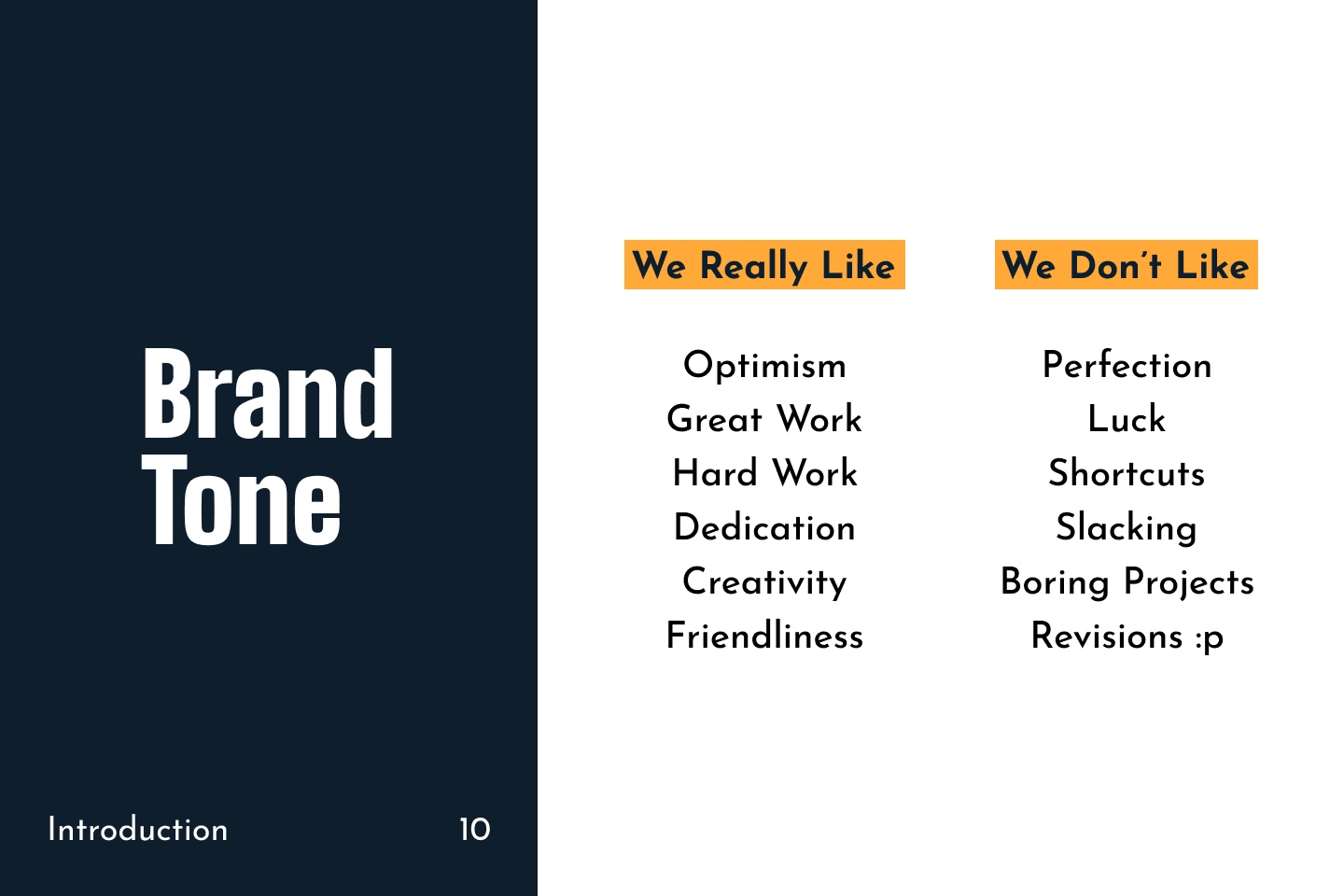 Brand Tone

Introduction 10

We Really Like

Optimism
Great Work
Hard Work
Dedication
Creativity
Friendliness

We Don't Like

Perfection
Luck
Shortcuts
Slacking
Boring Projects
Revisions :p